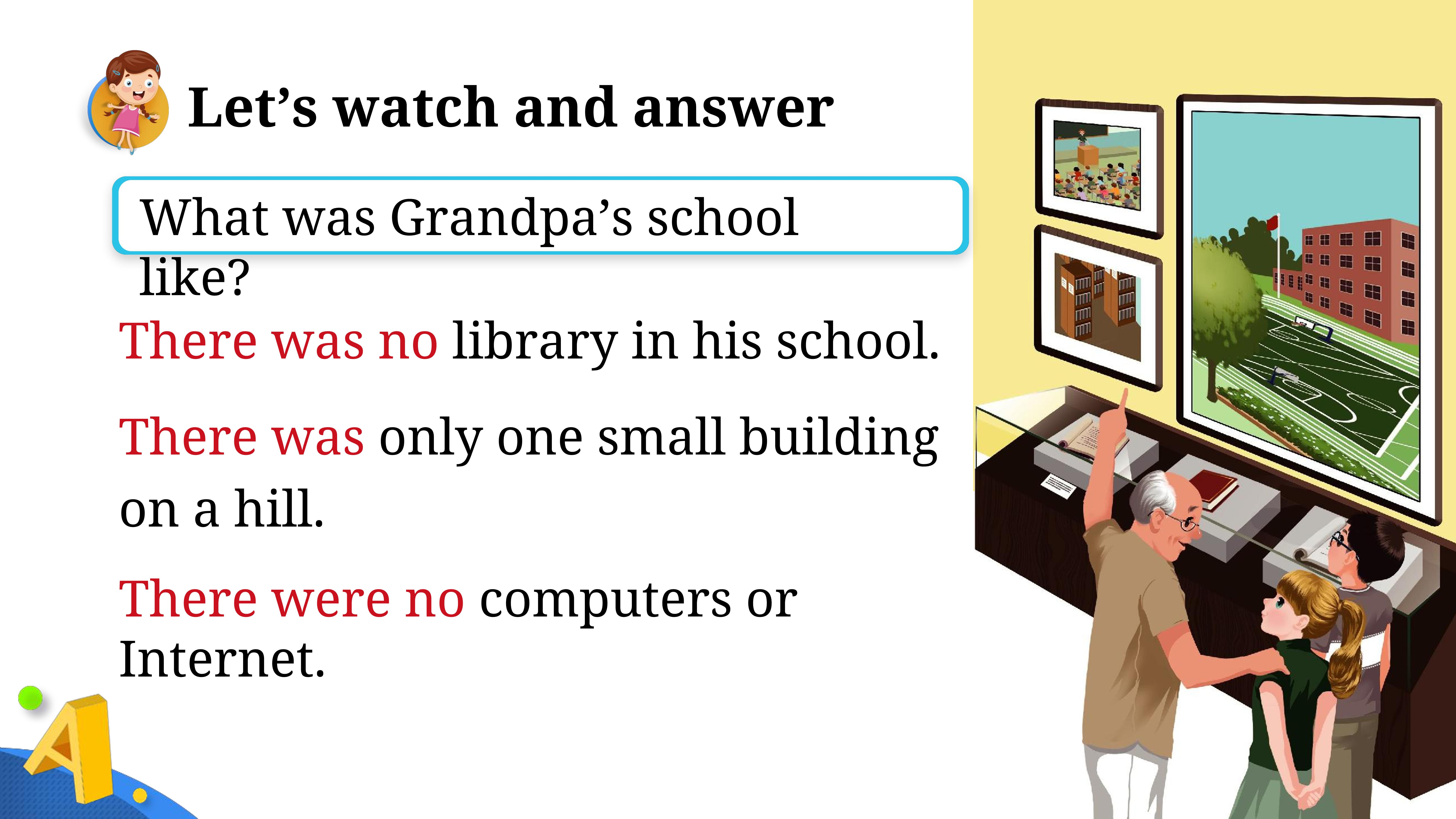 Let’s watch and answer

What was Grandpa’s school like?

There was no library in his school.

There was only one small building on a hill.

There were no computers or Internet.

A